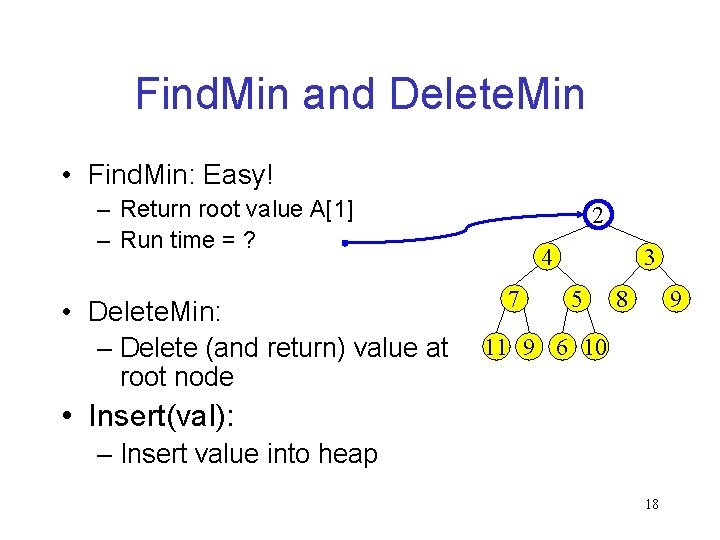 FindMin and DeleteMin

• FindMin: Easy!
– Return root value A[1]
– Run time = ?

• DeleteMin:
– Delete (and return) value at root node

• Insert(val):
– Insert value into heap

2
4
3
7
5
8
9
11
9
6
10

18